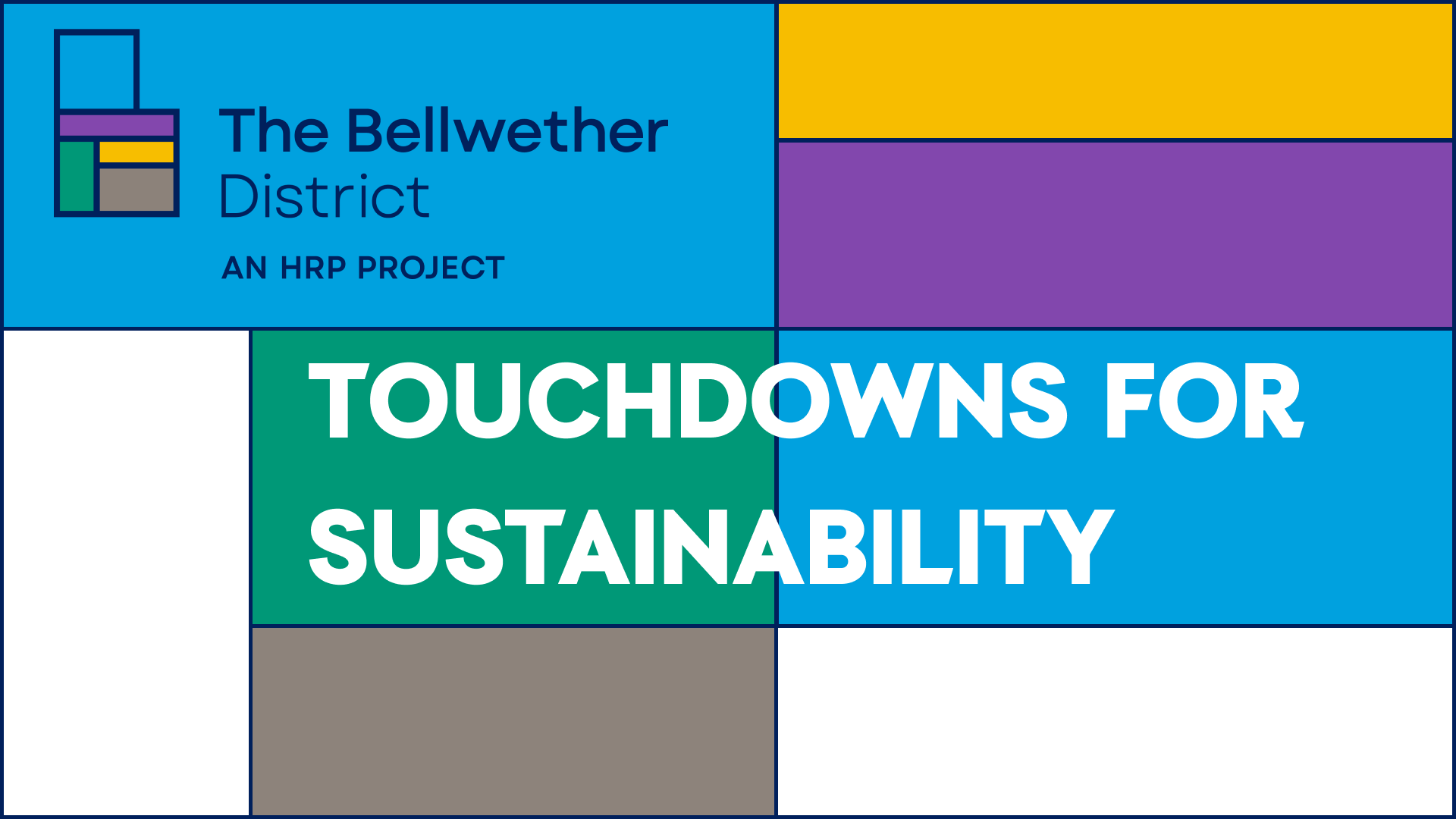 The Bellwether District

AN HRP PROJECT

TOUCHDOWNS FOR SUSTAINABILITY